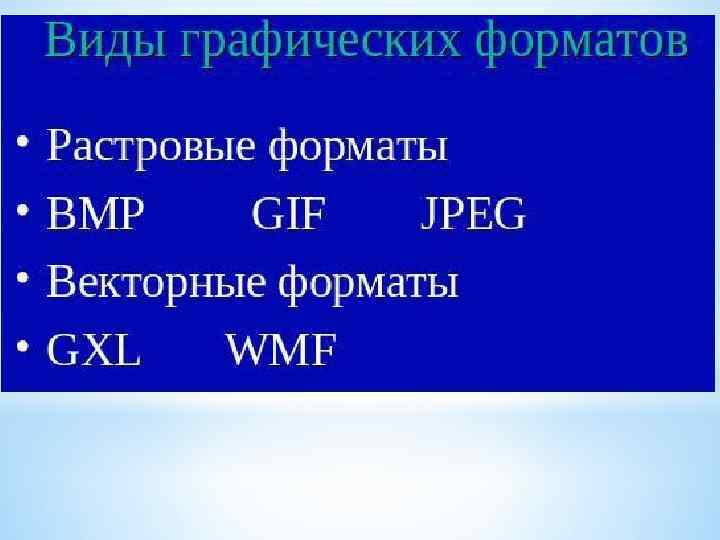 Виды графических форматов

• Растровые форматы
• BMP GIF JPEG
• Векторные форматы
• GXL WMF